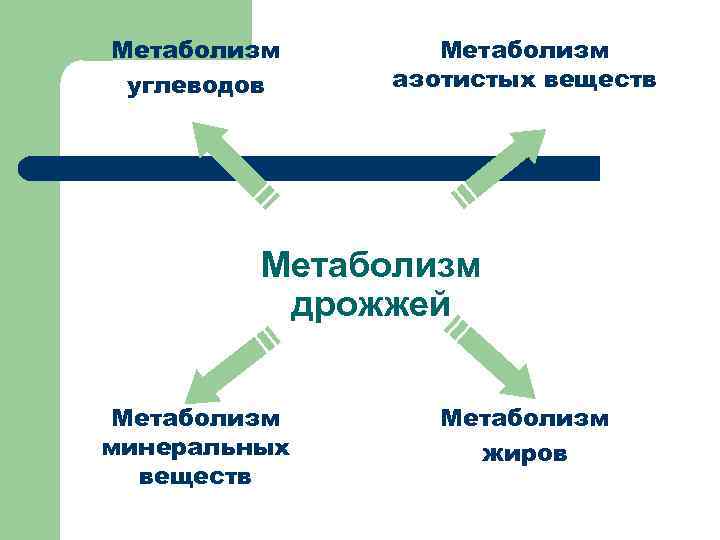 Метаболизм углеводов

Метаболизм азотистых веществ

Метаболизм дрожжей

Метаболизм минеральных веществ

Метаболизм жиров